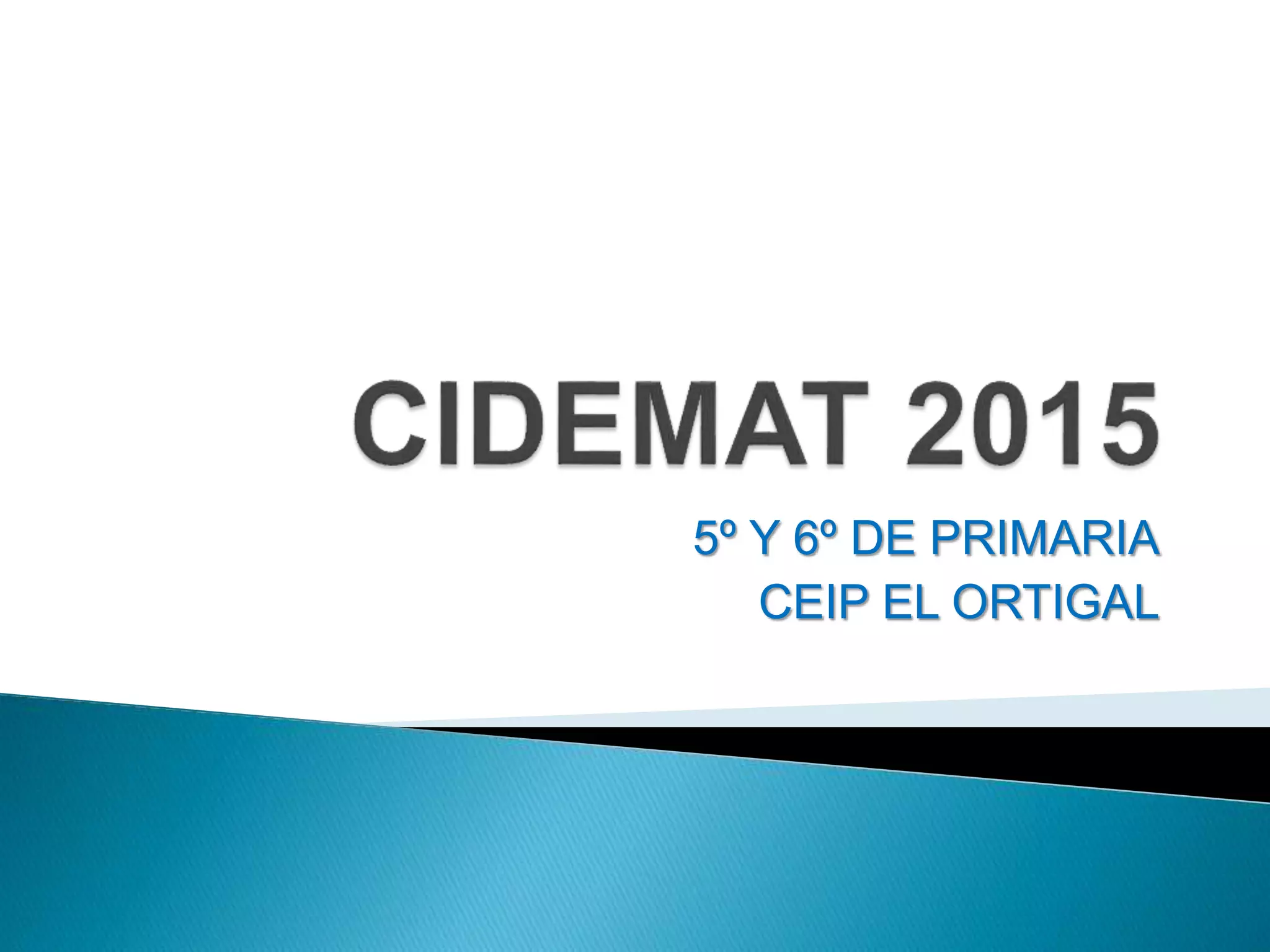 CIDEMAT 2015

5º Y 6º DE PRIMARIA
CEIP EL ORTIGAL